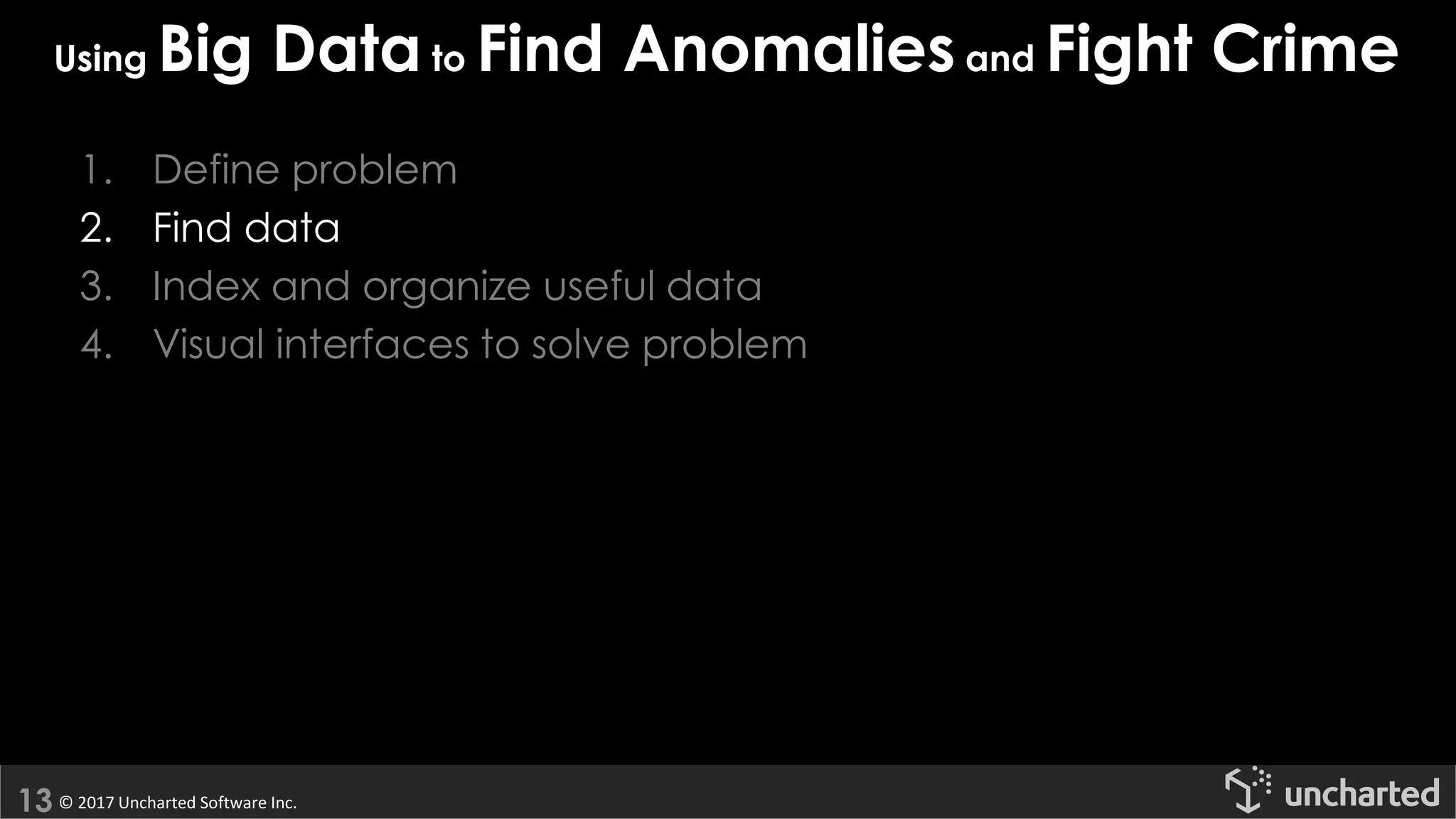 Using Big Data to Find Anomalies and Fight Crime

1. Define problem
2. Find data
3. Index and organize useful data
4. Visual interfaces to solve problem

13 © 2017 Uncharted Software Inc.

uncharted